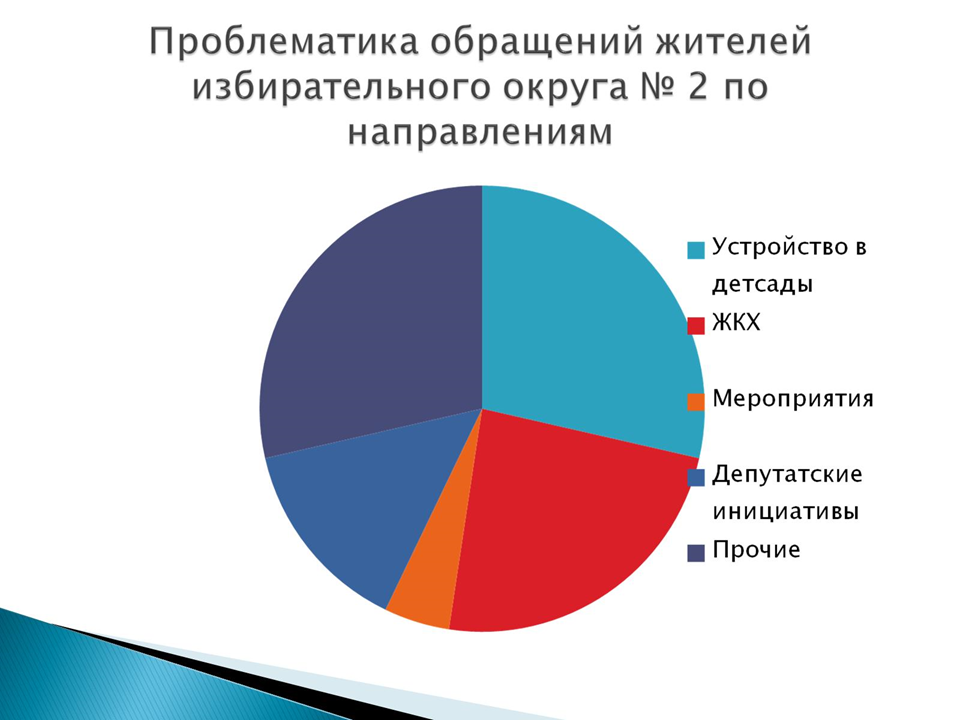 Проблематика обращений жителей избирательного округа № 2 по направлениям

Устройство в детсады
ЖКХ
Мероприятия
Депутатские инициативы
Прочие